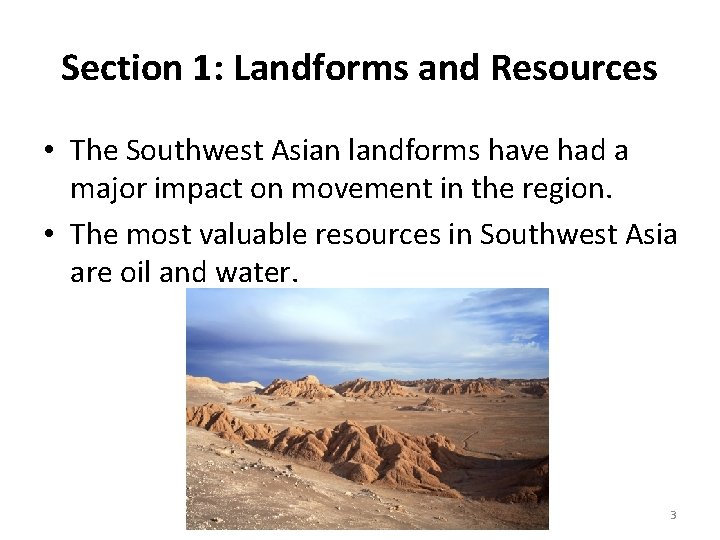 Section 1: Landforms and Resources

• The Southwest Asian landforms have had a major impact on movement in the region.

• The most valuable resources in Southwest Asia are oil and water.

3